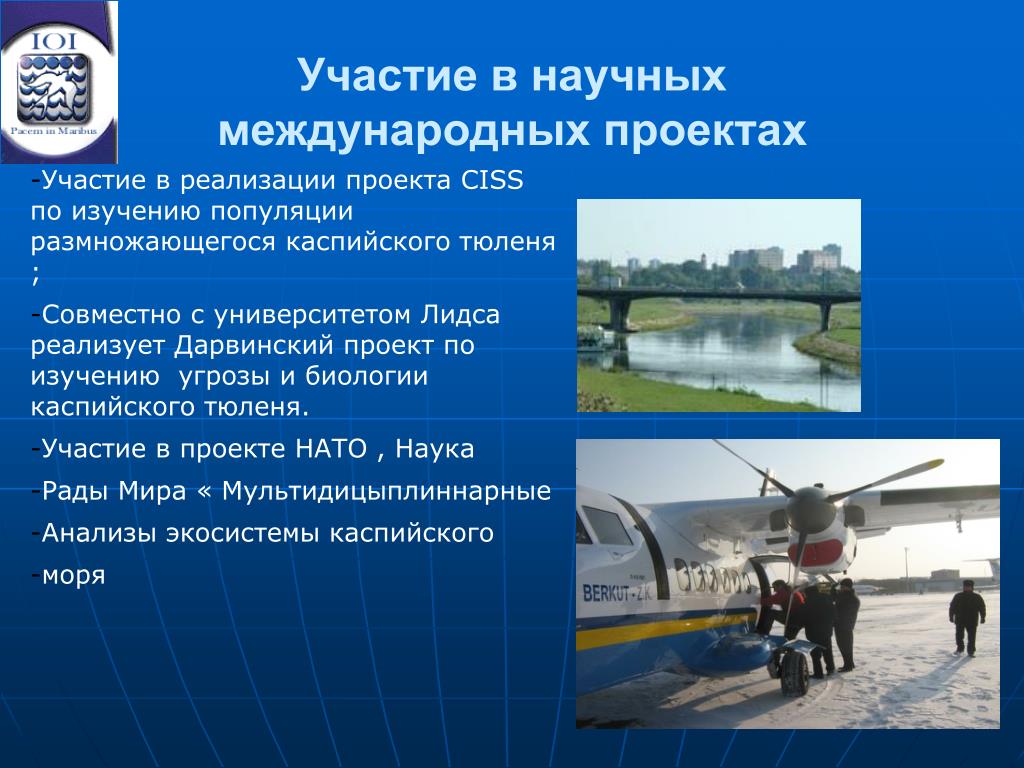 IOI
Pacem in Maribus

Участие в научных международных проектах

-Участие в реализации проекта CISS по изучению популяции размножающегося каспийского тюленя ;

-Совместно с университетом Лидса реализует Дарвинский проект по изучению угрозы и биологии каспийского тюленя.

-Участие в проекте НАТО , Наука

-Рады Мира « Мультидицыплиннарные

-Анализы экосистемы каспийского

-моря

BERKUT-ZK